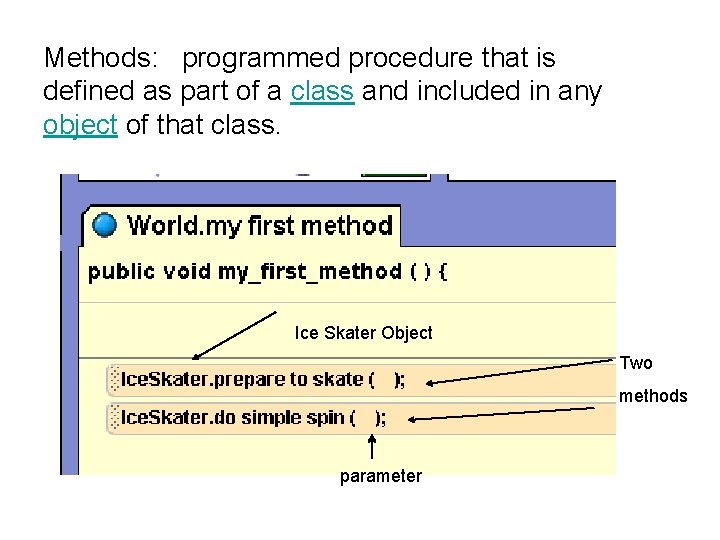 Methods: programmed procedure that is defined as part of a class and included in any object of that class.

World.my first method

public void my_first_method ( ) {

Ice Skater Object

IceSkater.prepare to skate ( );

IceSkater.do simple spin ( );

Two methods

parameter